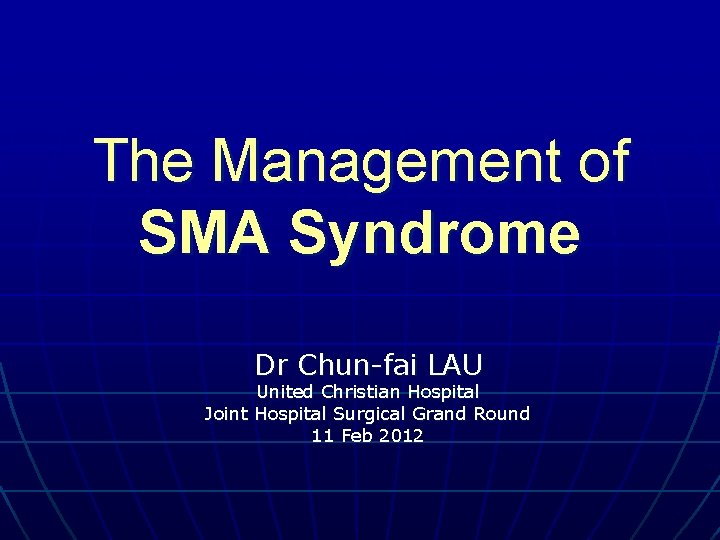 The Management of
SMA Syndrome

Dr Chun-fai LAU
United Christian Hospital
Joint Hospital Surgical Grand Round
11 Feb 2012